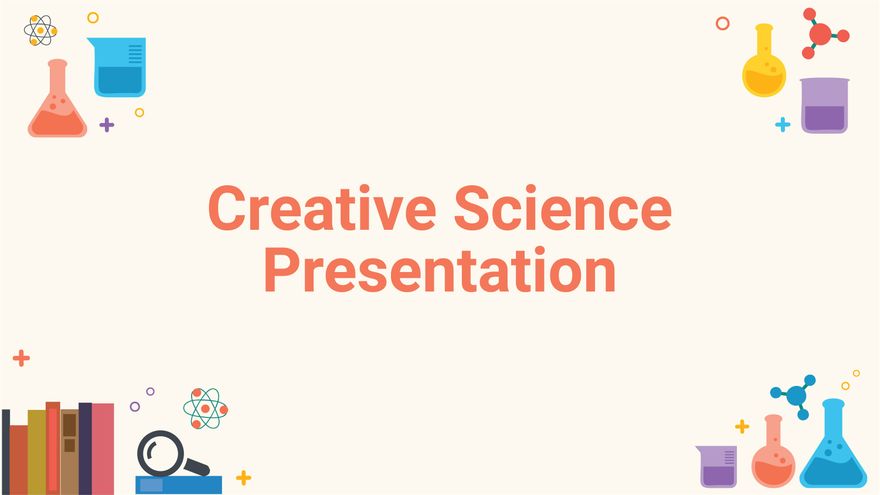 Creative Science Presentation